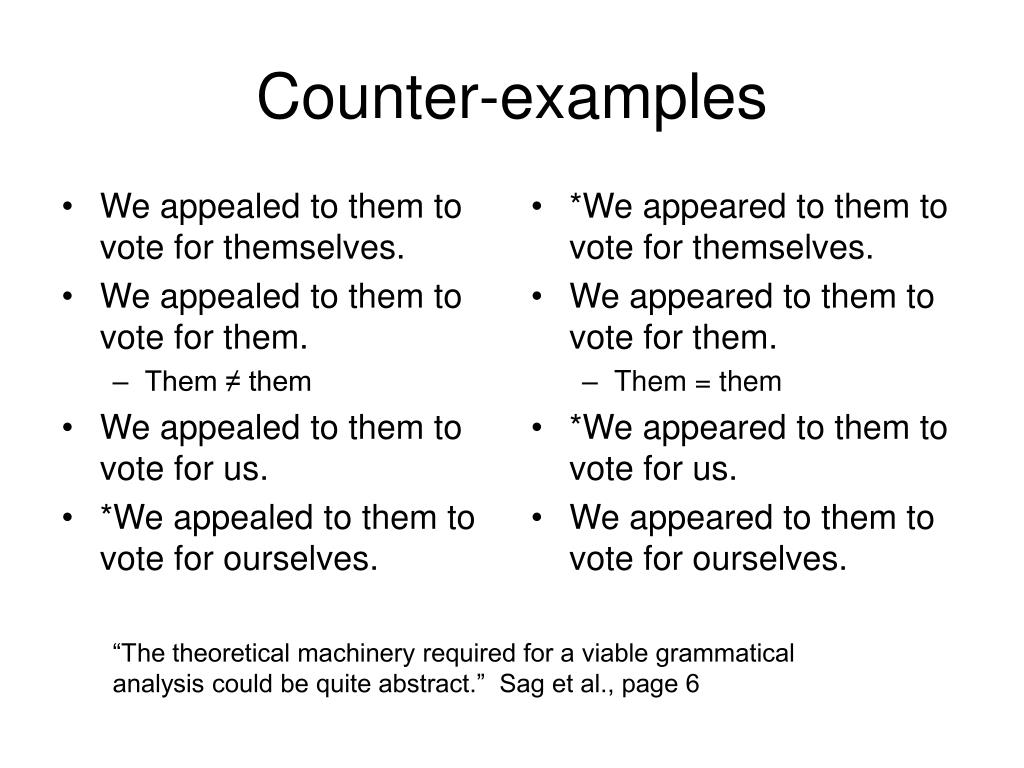 Counter-examples

• We appealed to them to vote for themselves.
• We appealed to them to vote for them.
  – Them ≠ them
• We appealed to them to vote for us.
• *We appealed to them to vote for ourselves.

• *We appeared to them to vote for themselves.
• We appeared to them to vote for them.
  – Them = them
• *We appeared to them to vote for us.
• We appeared to them to vote for ourselves.

“The theoretical machinery required for a viable grammatical analysis could be quite abstract.” Sag et al., page 6